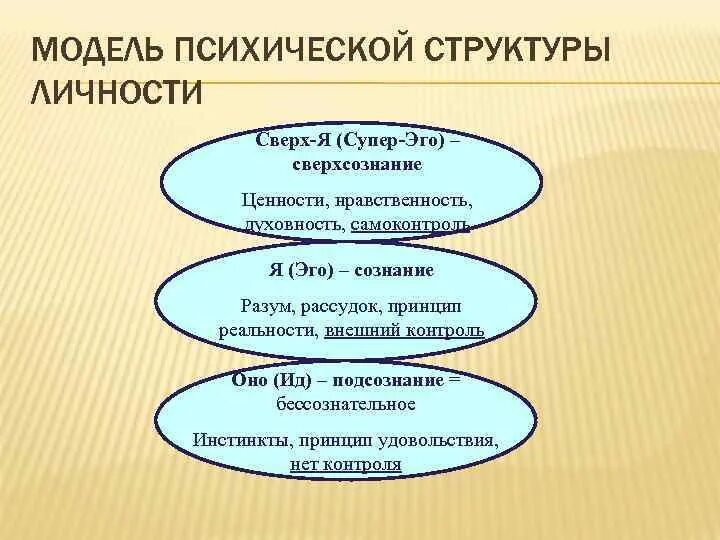 МОДЕЛЬ ПСИХИЧЕСКОЙ СТРУКТУРЫ ЛИЧНОСТИ

Сверх-Я (Супер-Эго) – сверхсознание

Ценности, нравственность, духовность, самоконтроль

Я (Эго) – сознание

Разум, рассудок, принцип реальности, внешний контроль

Оно (Ид) – подсознание = бессознательное

Инстинкты, принцип удовольствия, нет контроля